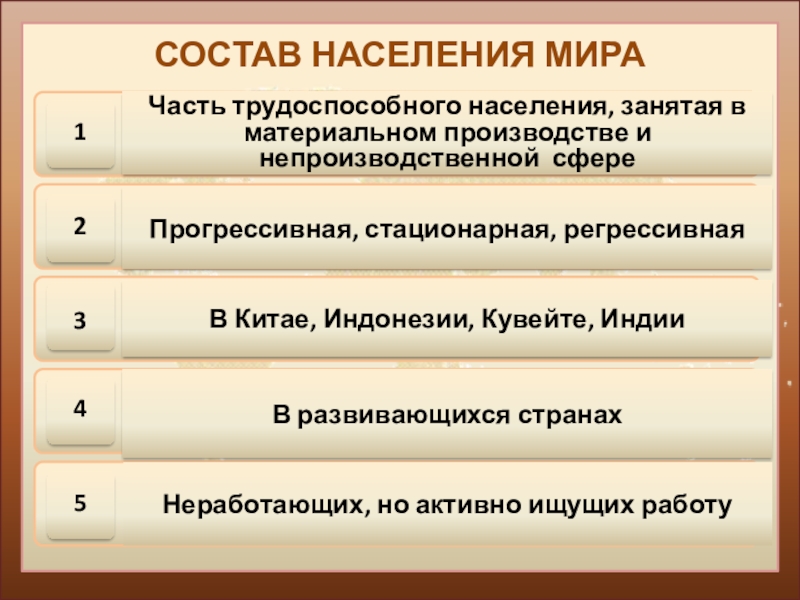 СОСТАВ НАСЕЛЕНИЯ МИРА

1

Часть трудоспособного населения, занятая в материальном производстве и непроизводственной сфере

2

Прогрессивная, стационарная, регрессивная

3

В Китае, Индонезии, Кувейте, Индии

4

В развивающихся странах

5

Неработающих, но активно ищущих работу